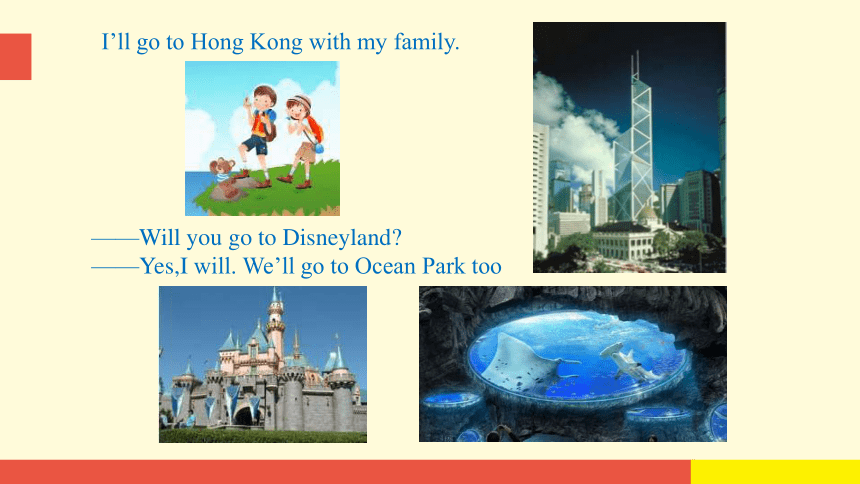 I’ll go to Hong Kong with my family.

——Will you go to Disneyland?
——Yes,I will. We’ll go to Ocean Park too